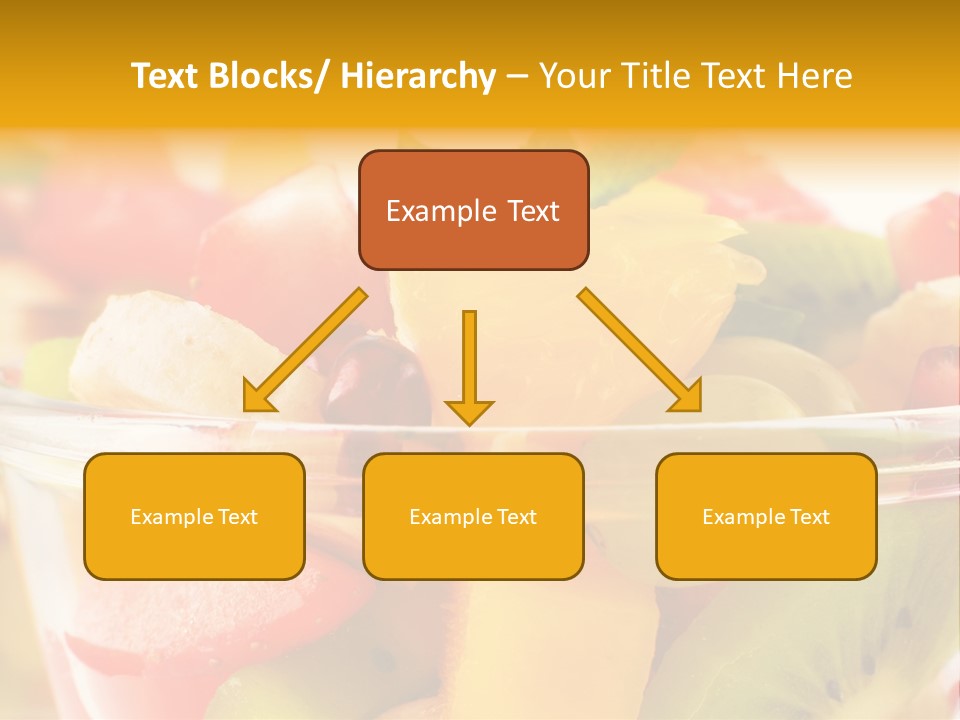 Text Blocks/ Hierarchy – Your Title Text Here

Example Text

Example Text

Example Text

Example Text